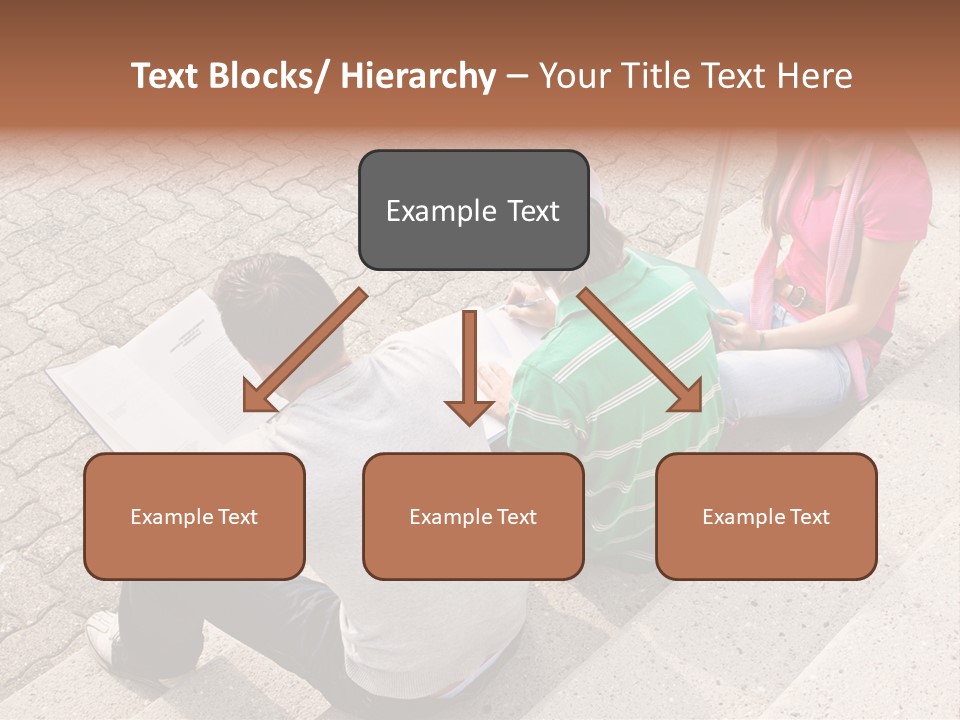 Text Blocks/ Hierarchy – Your Title Text Here

Example Text

Example Text

Example Text

Example Text